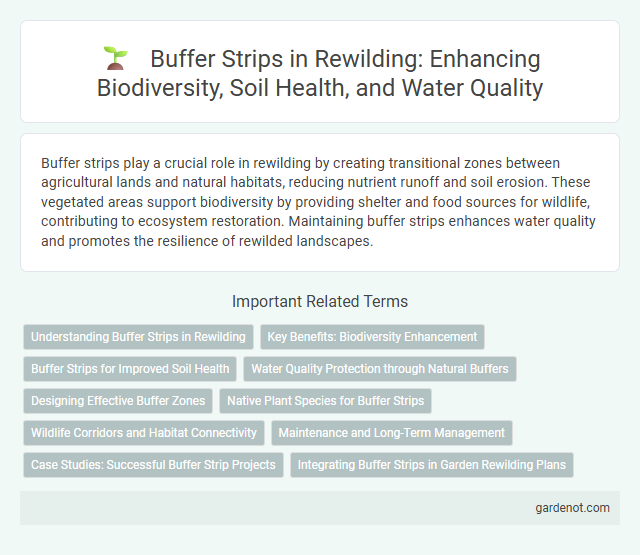 Buffer Strips in Rewilding: Enhancing Biodiversity, Soil Health, and Water Quality

Buffer strips play a crucial role in rewilding by creating transitional zones between agricultural lands and natural habitats, reducing nutrient runoff and soil erosion. These vegetated areas support biodiversity by providing shelter and food sources for wildlife, contributing to ecosystem restoration. Maintaining buffer strips enhances water quality and promotes the resilience of rewilded landscapes.

Important Related Terms

Understanding Buffer Strips in Rewilding

Key Benefits: Biodiversity Enhancement

Buffer Strips for Improved Soil Health

Water Quality Protection through Natural Buffers

Designing Effective Buffer Zones

Native Plant Species for Buffer Strips

Wildlife Corridors and Habitat Connectivity

Maintenance and Long-Term Management

Case Studies: Successful Buffer Strip Projects

Integrating Buffer Strips in Garden Rewilding Plans

gardenot.com